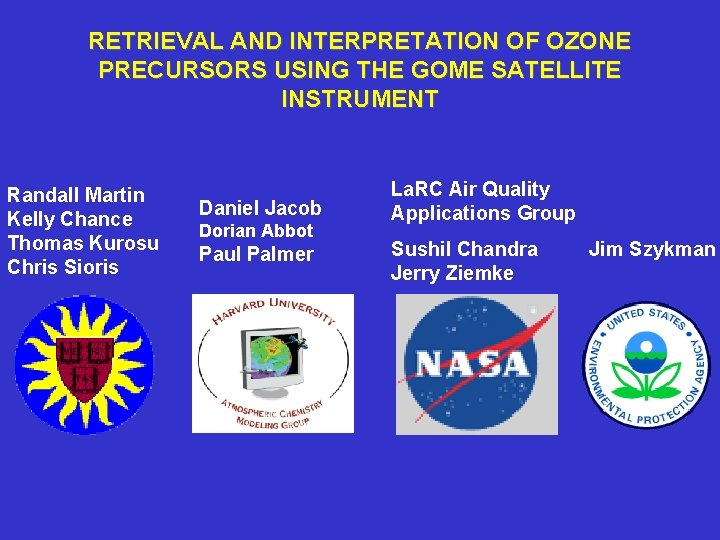 RETRIEVAL AND INTERPRETATION OF OZONE PRECURSORS USING THE GOME SATELLITE INSTRUMENT

Randall Martin
Kelly Chance
Thomas Kurosu
Chris Sioris

Daniel Jacob
Dorian Abbot
Paul Palmer

LaRC Air Quality Applications Group

Sushil Chandra
Jerry Ziemke

Jim Szykman

HARVARD UNIVERSITY
ATMOSPHERIC CHEMISTRY MODELING GROUP

NASA

UNITED STATES ENVIRONMENTAL PROTECTION AGENCY